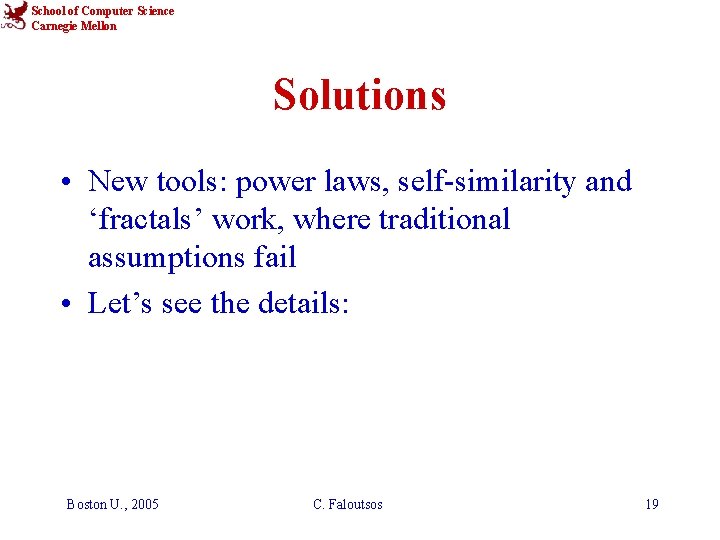 School of Computer Science
Carnegie Mellon

Solutions

• New tools: power laws, self-similarity and ‘fractals’ work, where traditional assumptions fail

• Let’s see the details:

Boston U., 2005

C. Faloutsos

19